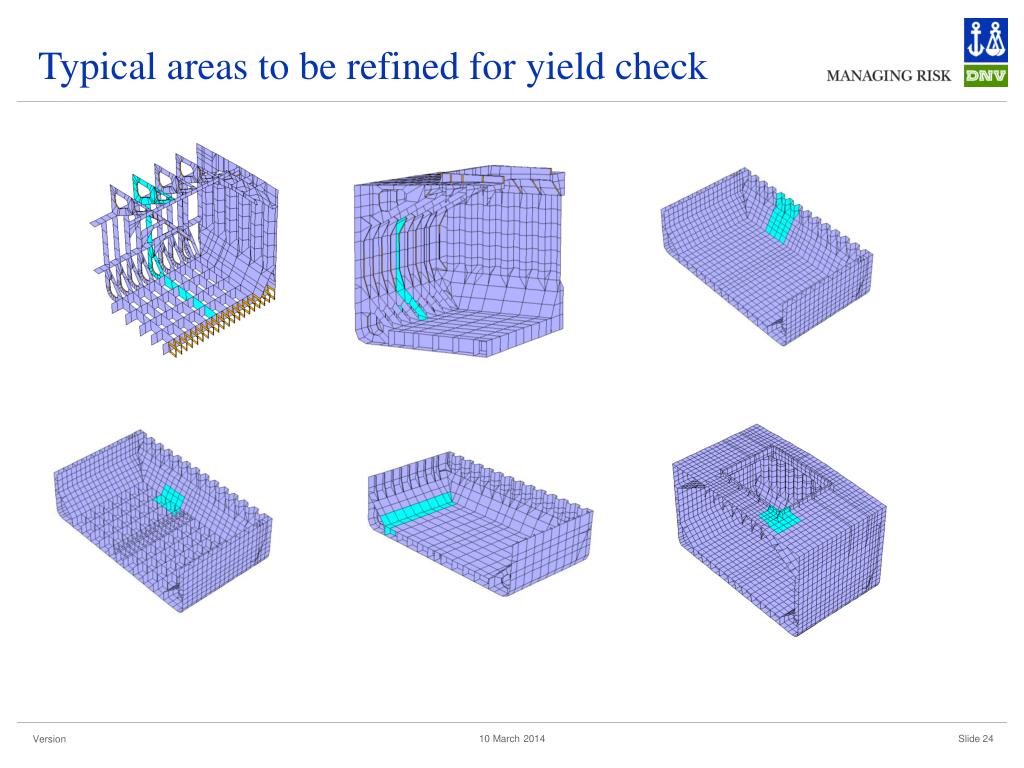 Typical areas to be refined for yield check

MANAGING RISK DNV

Version 10 March 2014 Slide 24